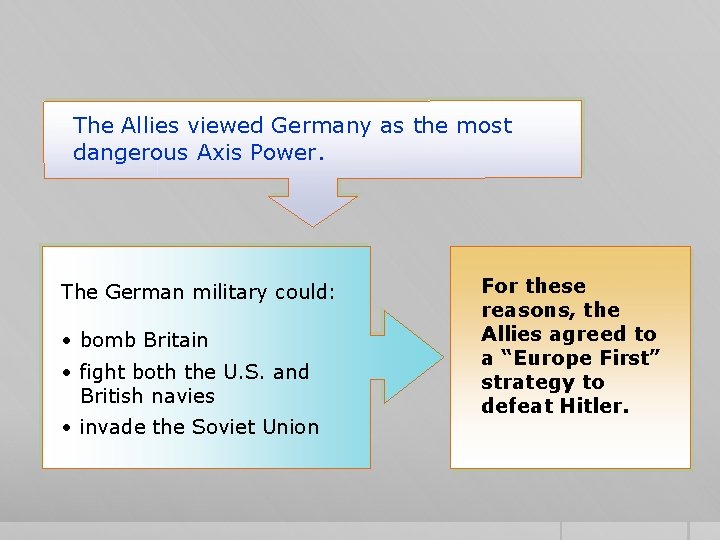 The Allies viewed Germany as the most dangerous Axis Power.

The German military could:

• bomb Britain
• fight both the U.S. and British navies
• invade the Soviet Union

For these reasons, the Allies agreed to a “Europe First” strategy to defeat Hitler.